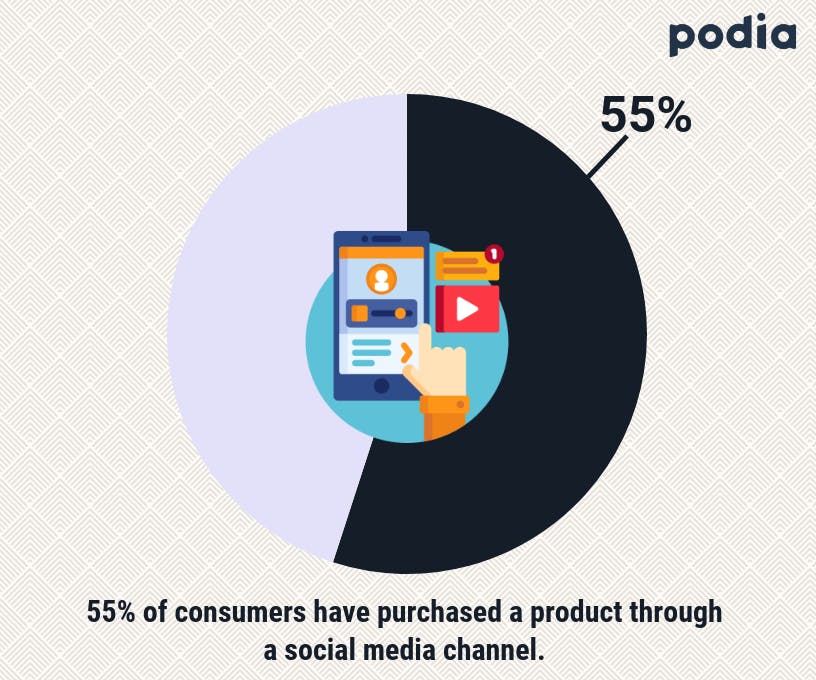 podia

55%

1

55% of consumers have purchased a product through a social media channel.